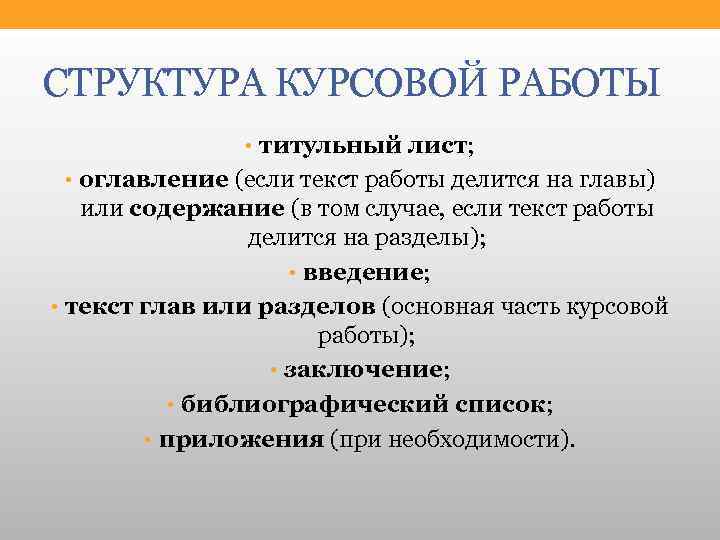 СТРУКТУРА КУРСОВОЙ РАБОТЫ

• титульный лист;

• оглавление (если текст работы делится на главы) или содержание (в том случае, если текст работы делится на разделы);

• введение;

• текст глав или разделов (основная часть курсовой работы);

• заключение;

• библиографический список;

• приложения (при необходимости).